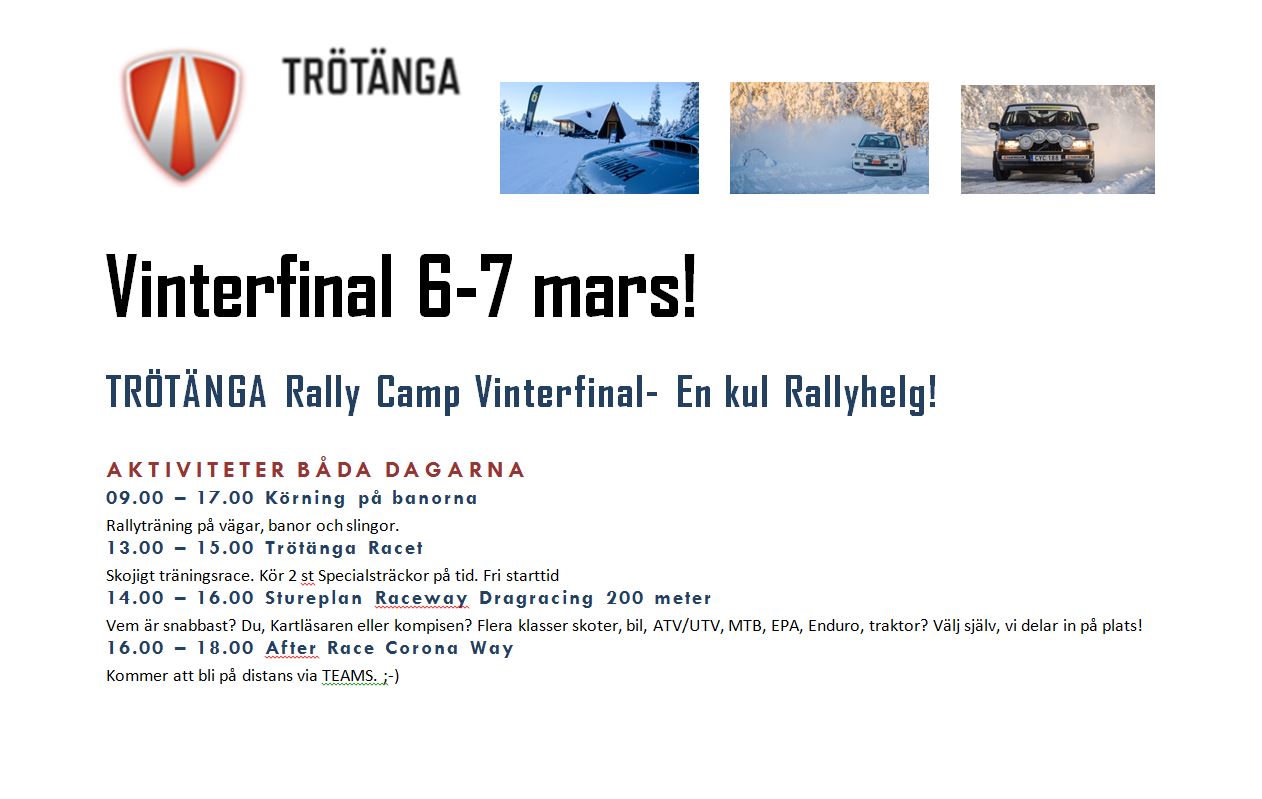 TRÖTÄNGA

Vinterfinal 6-7 mars!

TRÖTÄNGA Rally Camp Vinterfinal- En kul Rallyhelg!

AKTIVITETER BÅDA DAGARNA

09.00 – 17.00 Körning på banorna

Rallyträning på vägar, banor och slingor.

13.00 – 15.00 Trötänga Racet

Skojigt träningsrace. Kör 2 st Specialsträckor på tid. Fri starttid

14.00 – 16.00 Stureplan Raceway Dragracing 200 meter

Vem är snabbast? Du, Kartläsaren eller kompisen? Flera klasser skoter, bil, ATV/UTV, MTB, EPA, Enduro, traktor? Välj själv, vi delar in på plats!

16.00 – 18.00 After Race Corona Way

Kommer att bli på distans via TEAMS. ;-)